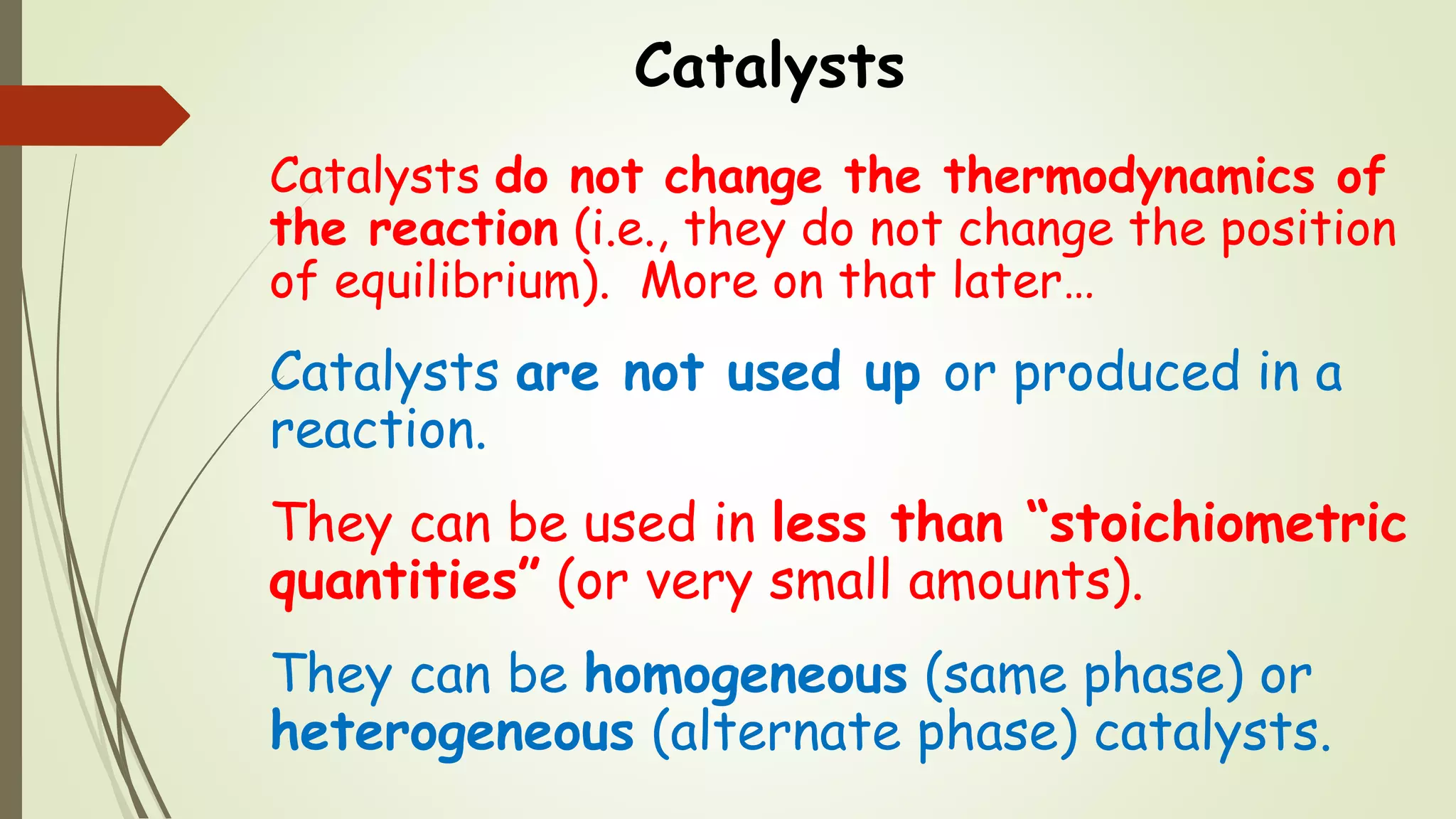 Catalysts

Catalysts do not change the thermodynamics of the reaction (i.e., they do not change the position of equilibrium). More on that later…

Catalysts are not used up or produced in a reaction.

They can be used in less than “stoichiometric quantities” (or very small amounts).

They can be homogeneous (same phase) or heterogeneous (alternate phase) catalysts.